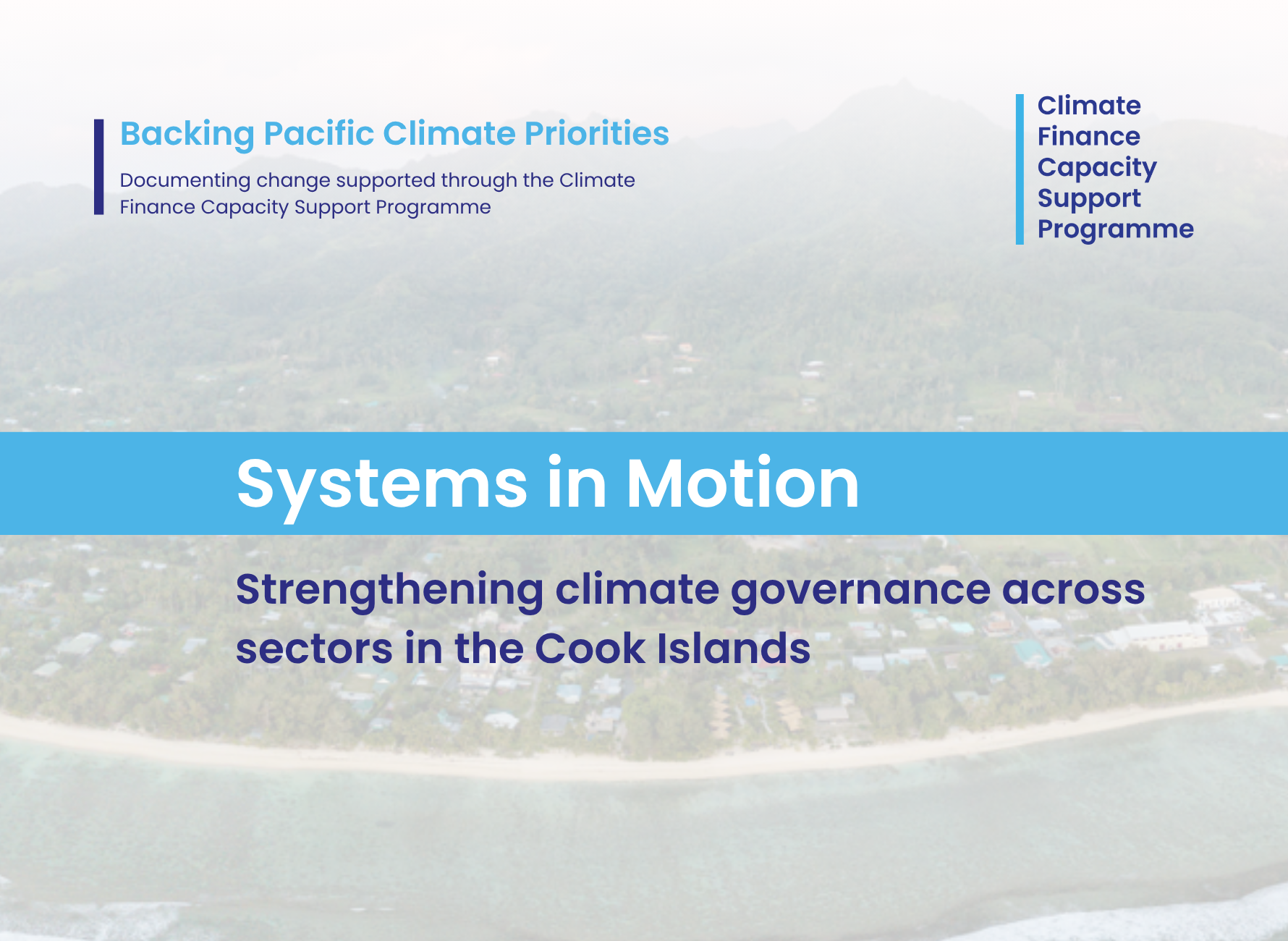 Backing Pacific Climate Priorities

Documenting change supported through the Climate Finance Capacity Support Programme

Climate Finance Capacity Support Programme

Systems in Motion

Strengthening climate governance across sectors in the Cook Islands